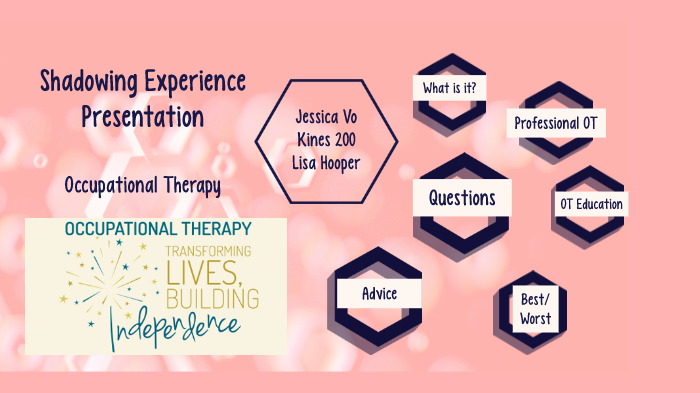 Shadowing Experience Presentation

Occupational Therapy

OCCUPATIONAL THERAPY
TRANSFORMING LIVES, BUILDING Independence

Jessica Vo
Kines 200
Lisa Hooper

What is it?

Professional OT

Questions

OT Education

Advice

Best/ Worst